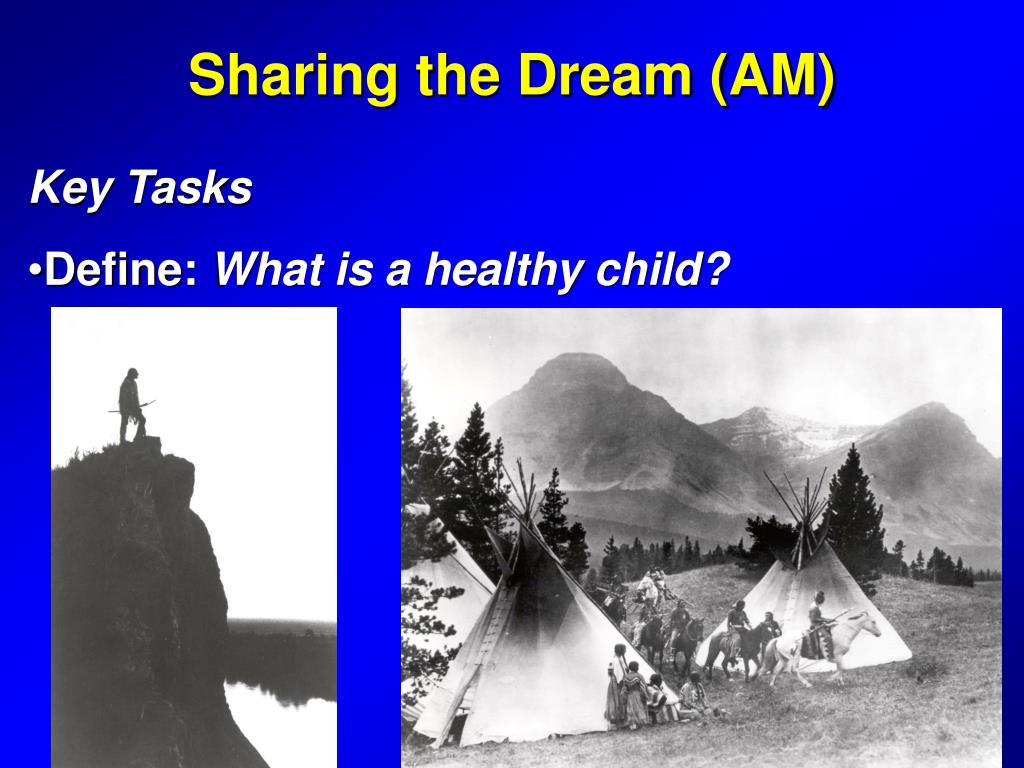 Sharing the Dream (AM)

Key Tasks

•Define: What is a healthy child?